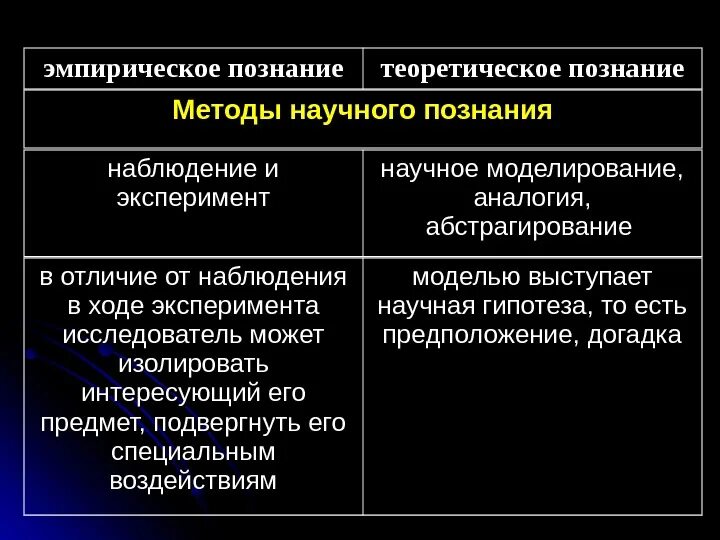 | эмпирическое познание | теоретическое познание |
|---|---|
| Методы научного познания | |
| наблюдение и эксперимент | научное моделирование, аналогия, абстрагирование |
| в отличие от наблюдения в ходе эксперимента исследователь может изолировать интересующий его предмет, подвергнуть его специальным воздействиям | моделью выступает научная гипотеза, то есть предположение, догадка |